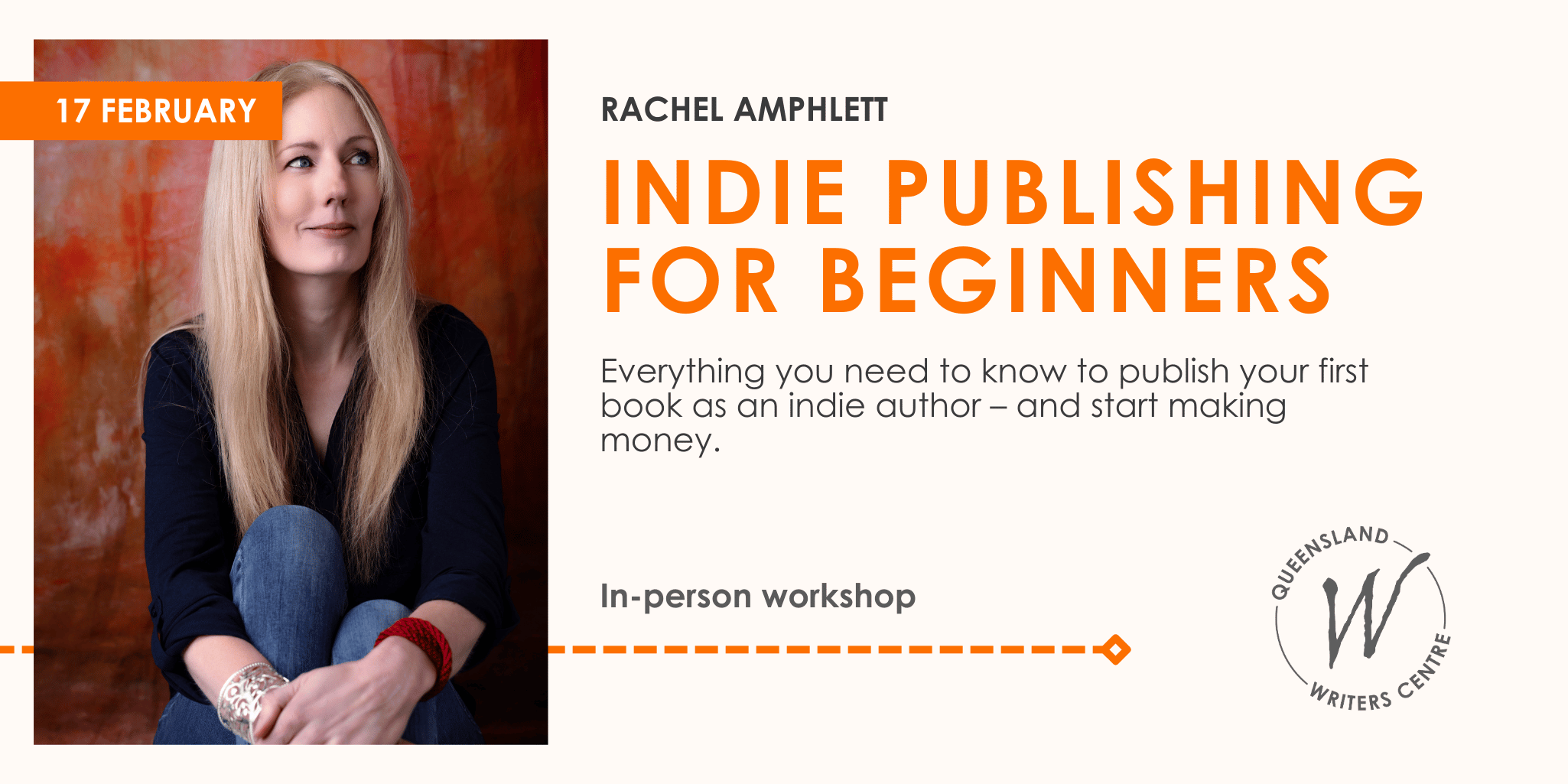 17 FEBRUARY

RACHEL AMPHLETT

INDIE PUBLISHING FOR BEGINNERS

Everything you need to know to publish your first book as an indie author – and start making money.

In-person workshop

QUEENSLAND W WRITERS CENTRE